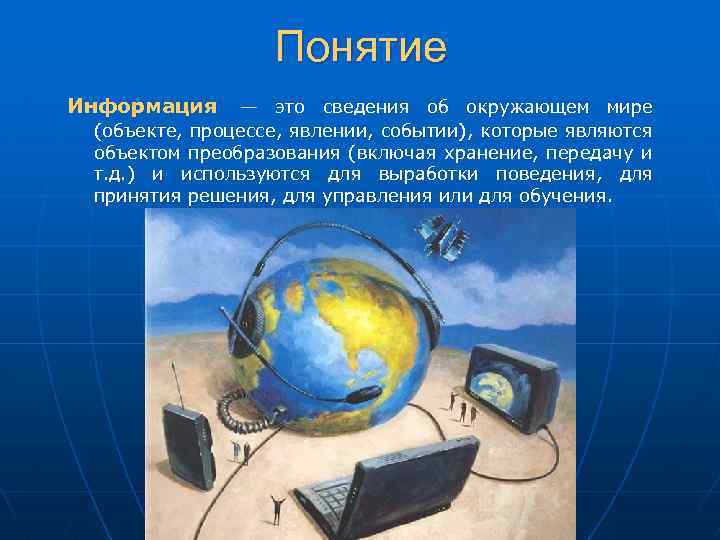 Понятие

Информация — это сведения об окружающем мире (объекте, процессе, явлении, событии), которые являются объектом преобразования (включая хранение, передачу и т.д.) и используются для выработки поведения, для принятия решения, для управления или для обучения.